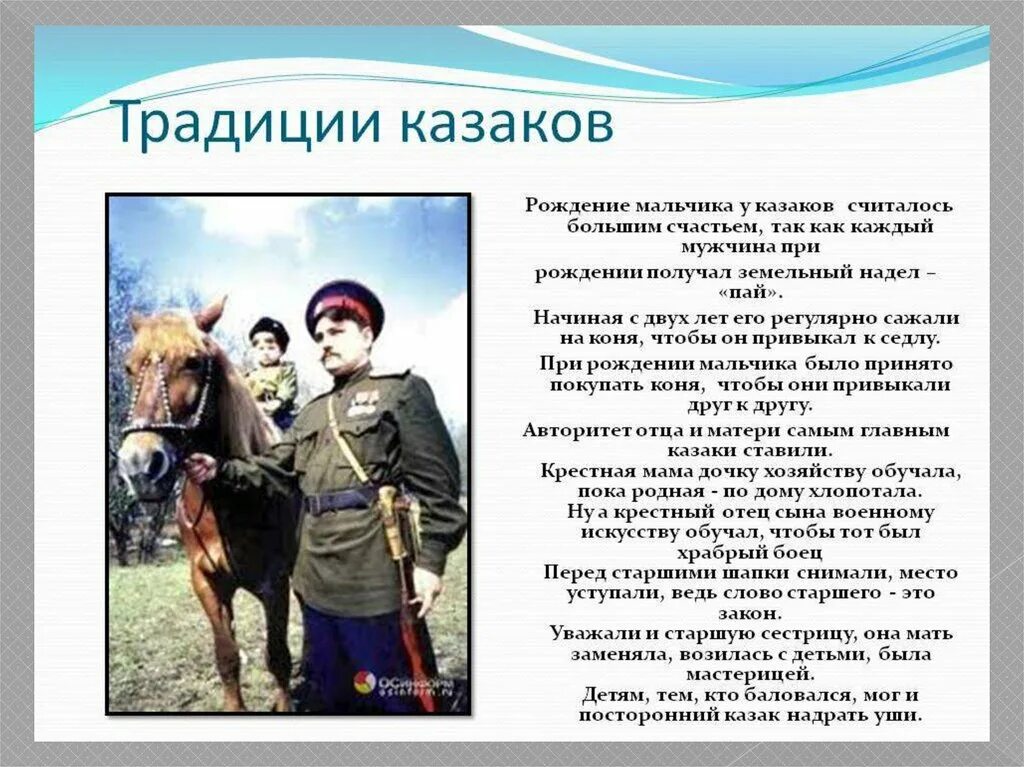 Традиции казаков

Рождение мальчика у казаков считалось большим счастьем, так как каждый мужчина при рождении получал земельный надел – «пай».

Начиная с двух лет его регулярно сажали на коня, чтобы он привыкал к седлу.

При рождении мальчика было принято покупать коня, чтобы они привыкали друг к другу.

Авторитет отца и матери самым главным казаки ставили.

Крестная мама дочку хозяйству обучала, пока родная - по дому хлопотала.

Ну а крестный отец сына военному искусству обучал, чтобы тот был храбрый боец

Перед старшими шапки снимали, место уступали, ведь слово старшего - это закон.

Уважали и старшую сестрицу, она мать заменяла, возилась с детьми, была мастерицей.

Детям, тем, кто баловался, мог и посторонний казак надрать уши.

ОСинформ